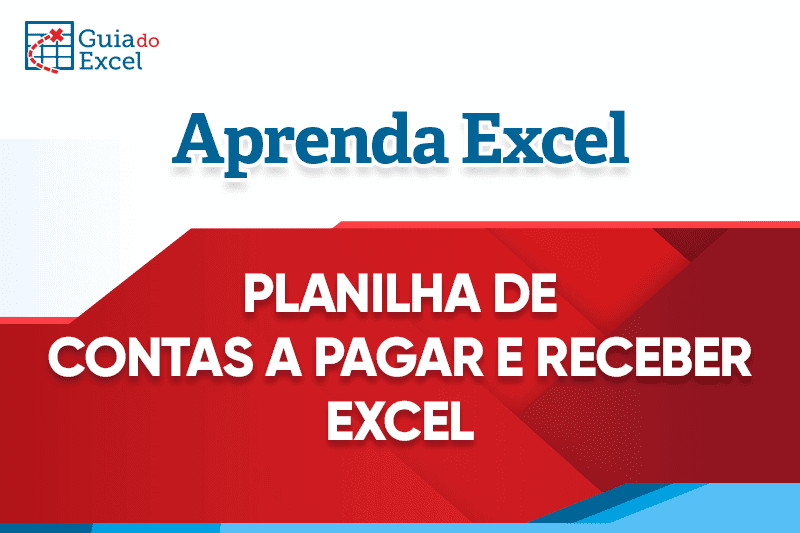 Guia do Excel

Aprenda Excel

PLANILHA DE
CONTAS A PAGAR E RECEBER
EXCEL